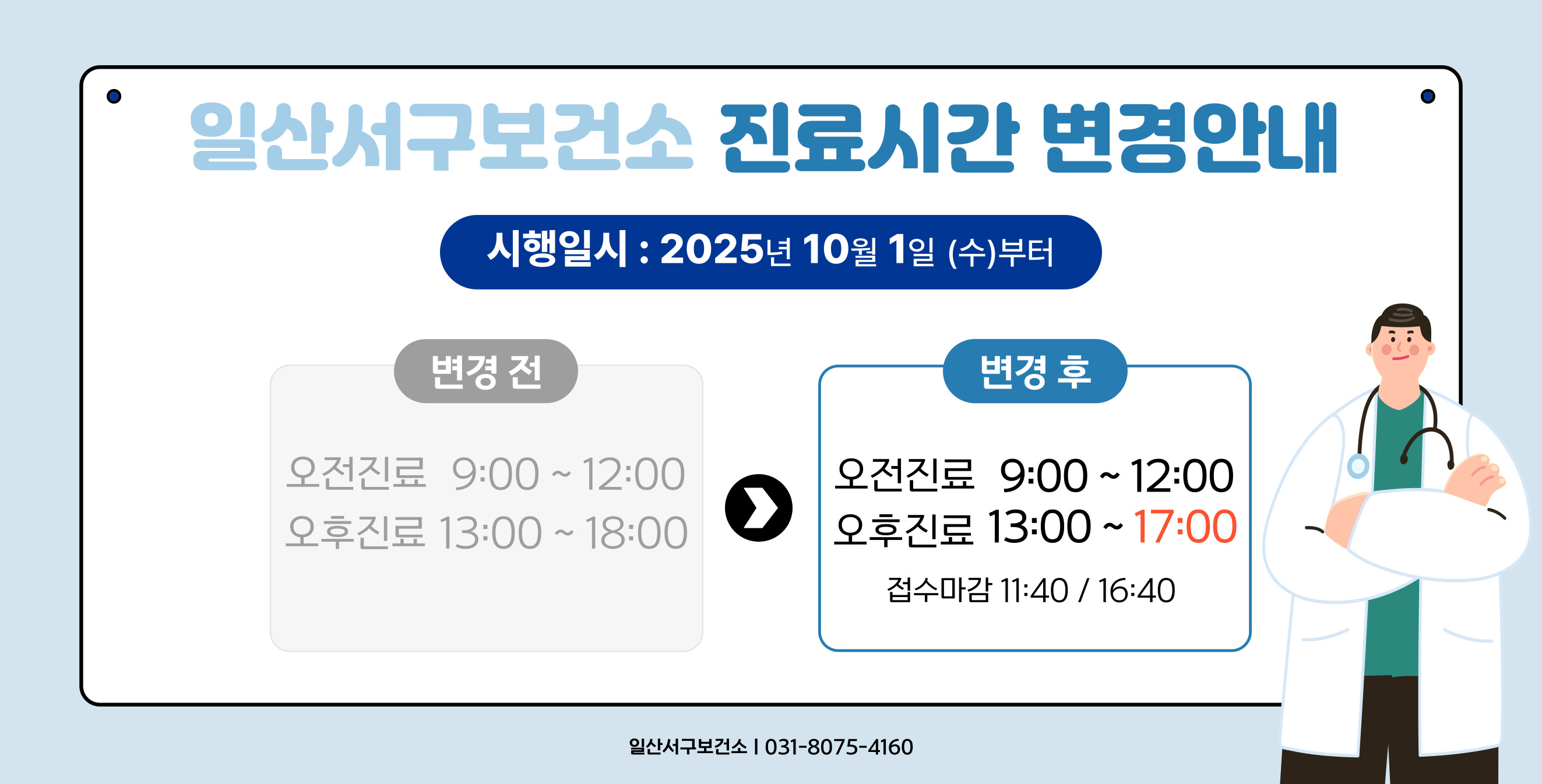 일산서구보건소 진료시간 변경안내

시행일시 : 2025년 10월 1일 (수)부터

변경 전

오전진료 9:00 ~ 12:00
오후진료 13:00 ~ 18:00

변경 후

오전진료 9:00 ~ 12:00
오후진료 13:00 ~ 17:00

접수마감 11:40 / 16:40

일산서구보건소 | 031-8075-4160